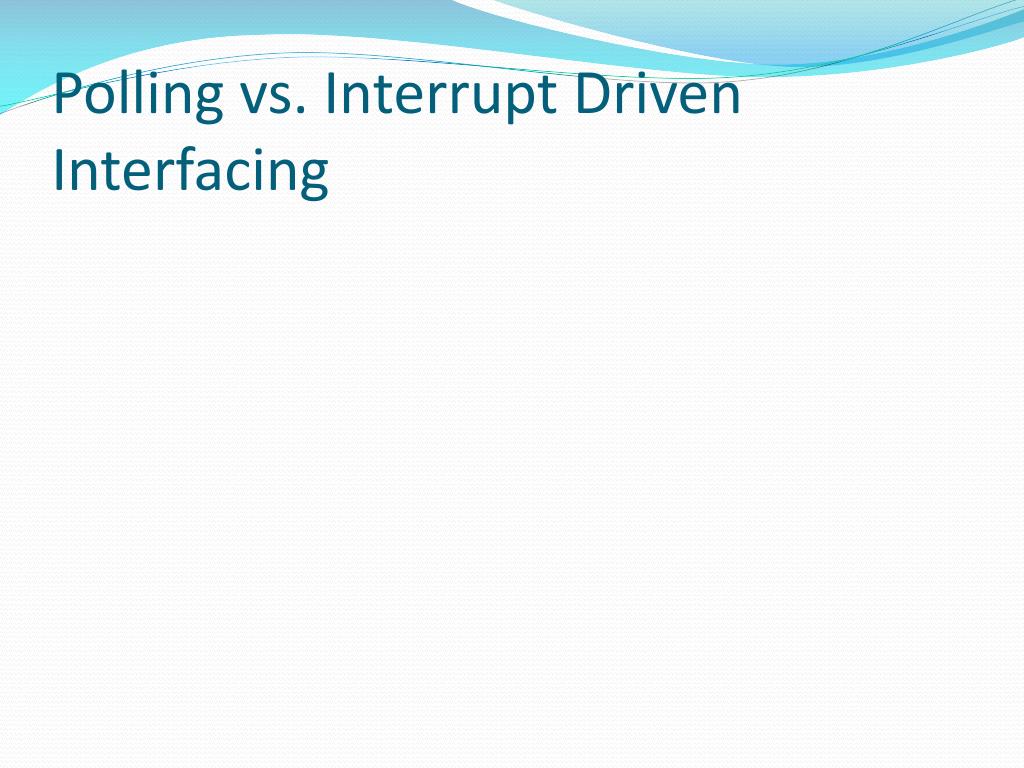 Polling vs. Interrupt Driven Interfacing